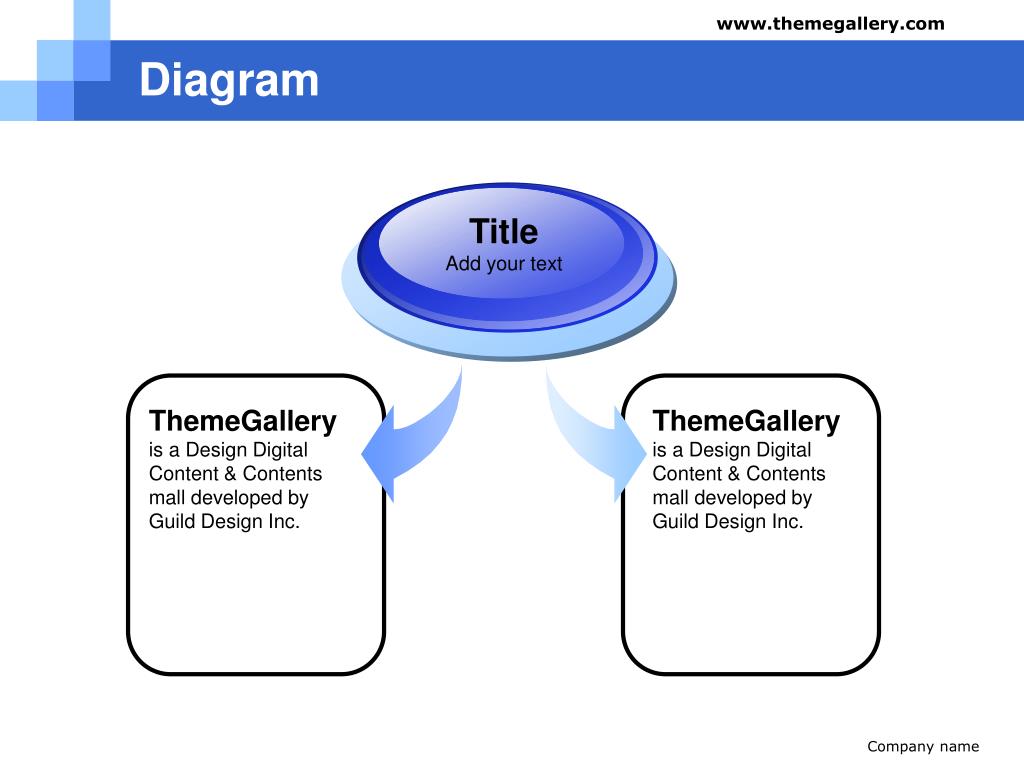 www.themegallery.com

Diagram

Title
Add your text

ThemeGallery
is a Design Digital Content & Contents mall developed by Guild Design Inc.

ThemeGallery
is a Design Digital Content & Contents mall developed by Guild Design Inc.

Company name